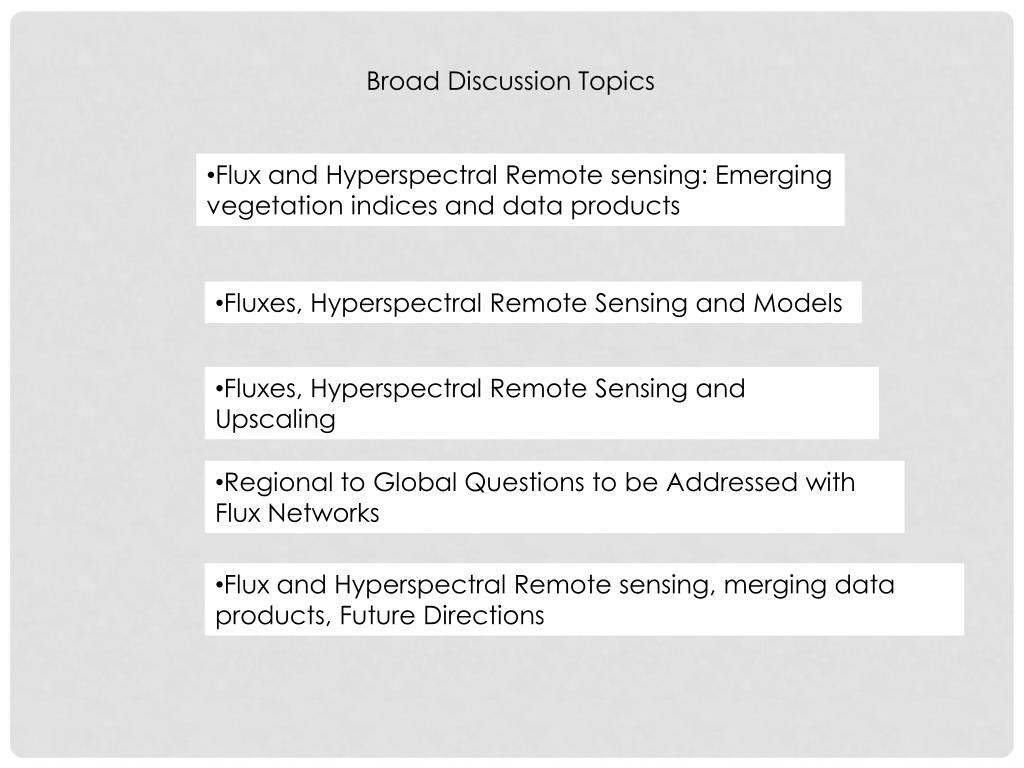 Broad Discussion Topics

•Flux and Hyperspectral Remote sensing: Emerging vegetation indices and data products

•Fluxes, Hyperspectral Remote Sensing and Models

•Fluxes, Hyperspectral Remote Sensing and Upscaling

•Regional to Global Questions to be Addressed with Flux Networks

•Flux and Hyperspectral Remote sensing, merging data products, Future Directions